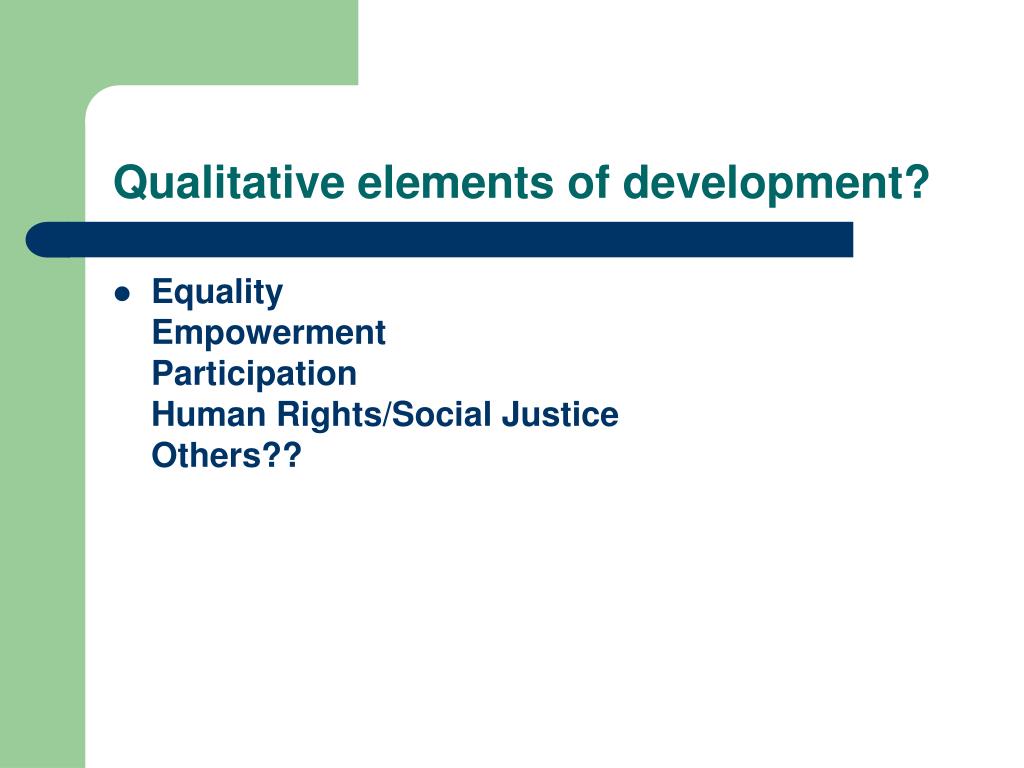 Qualitative elements of development?

- Equality
Empowerment
Participation
Human Rights/Social Justice
Others??